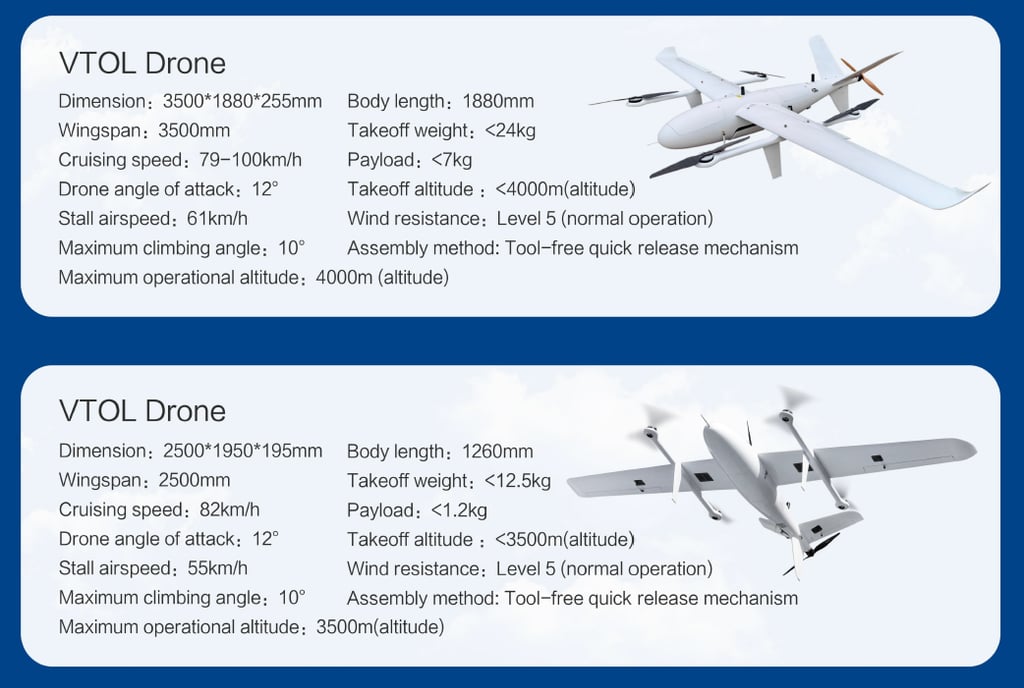 VTOL Drone

Dimension：3500*1880*255mm
Wingspan：3500mm
Cruising speed：79−100km/h
Drone angle of attack：12°
Stall airspeed：61km/h
Maximum climbing angle：10°
Maximum operational altitude：4000m (altitude)

Body length：1880mm
Takeoff weight：<24kg
Payload：<7kg
Takeoff altitude ：<4000m(altitude)
Wind resistance：Level 5 (normal operation)
Assembly method: Tool−free quick release mechanism

VTOL Drone

Dimension：2500*1950*195mm
Wingspan：2500mm
Cruising speed：82km/h
Drone angle of attack：12°
Stall airspeed：55km/h
Maximum climbing angle：10°
Maximum operational altitude：3500m(altitude)

Body length：1260mm
Takeoff weight：<12.5kg
Payload：<1.2kg
Takeoff altitude ：<3500m(altitude)
Wind resistance：Level 5 (normal operation)
Assembly method: Tool−free quick release mechanism